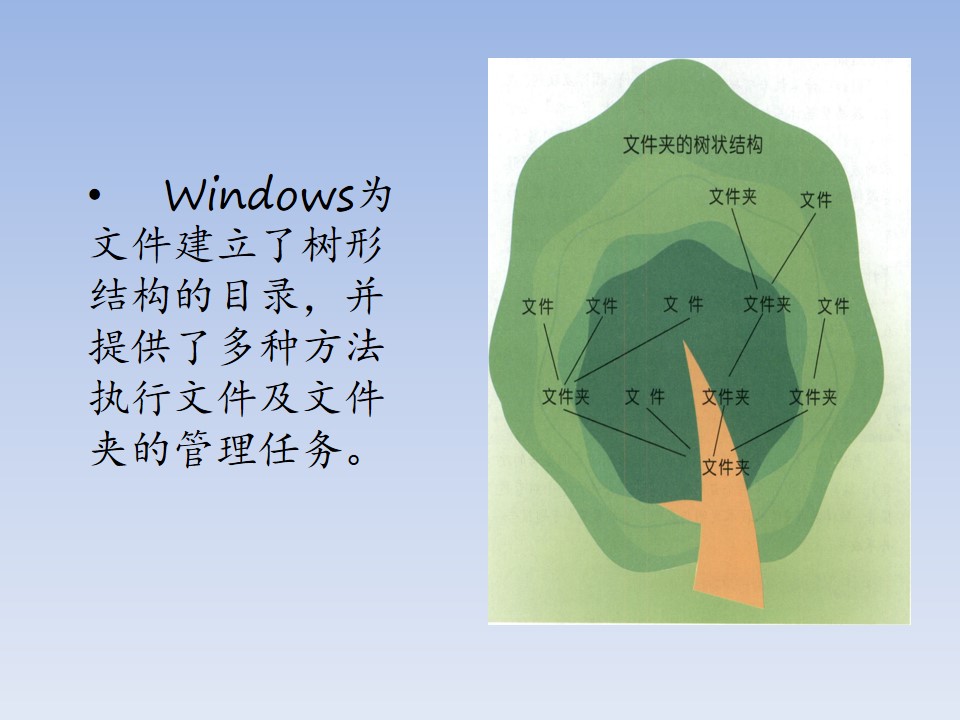 • Windows为文件建立了树形结构的目录，并提供了多种方法执行文件及文件夹的管理任务。

文件夹的树状结构

文件夹 文件

文件 文件 文 件 文件夹 文件

文件夹 文 件 文件夹 文件夹

文件夹